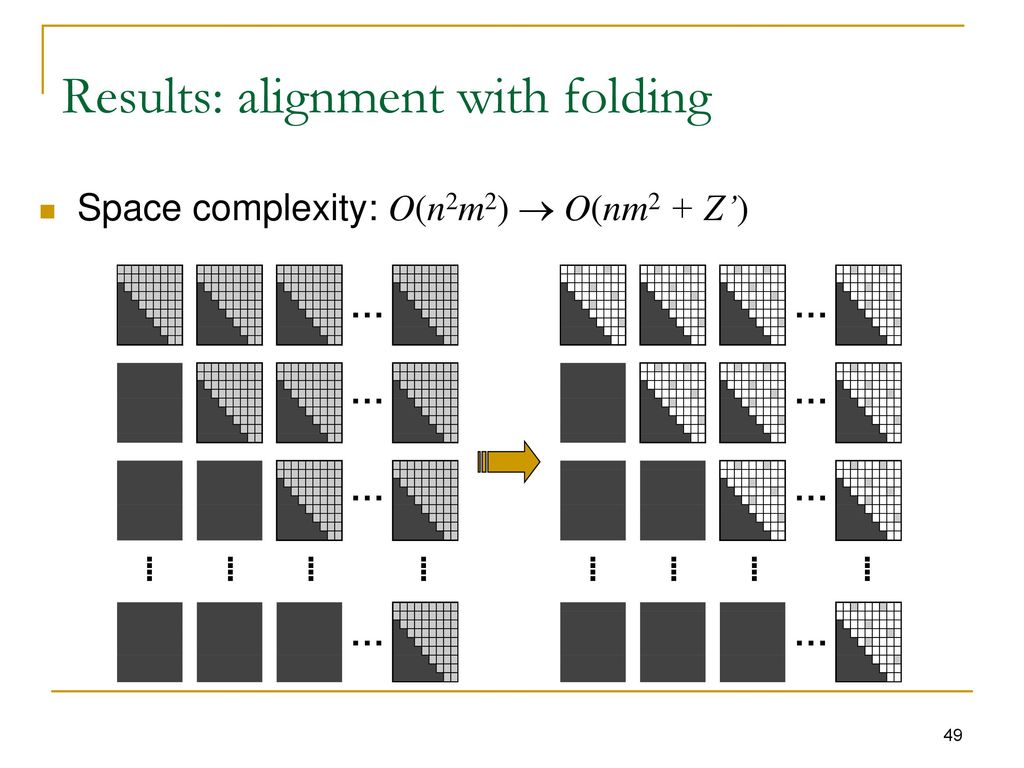 Results: alignment with folding

Space complexity: $O(n^2m^2) \rightarrow O(nm^2 + Z')$

…
…
…
…

…
…
…
…

49